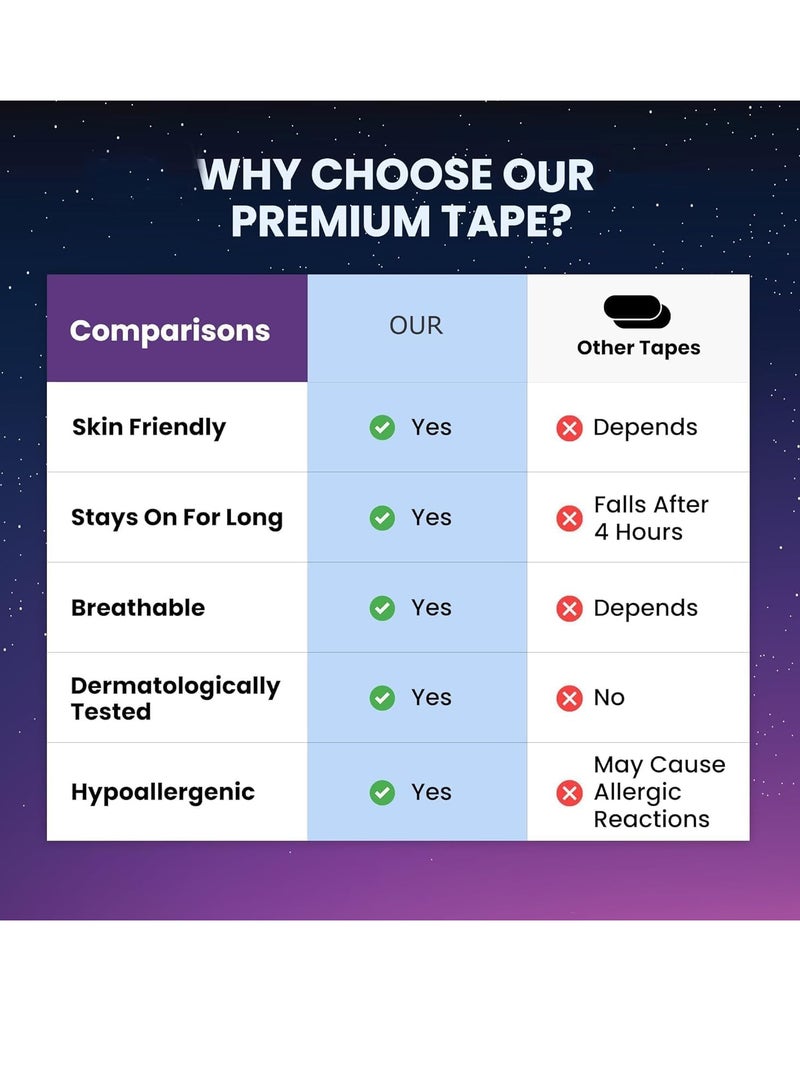 WHY CHOOSE OUR PREMIUM TAPE?

| Comparisons | OUR | Other Tapes |
|---|---|---|
| Skin Friendly | Yes | Depends |
| Stays On For Long | Yes | Falls After 4 Hours |
| Breathable | Yes | Depends |
| Dermatologically Tested | Yes | No |
| Hypoallergenic | Yes | May Cause Allergic Reactions |